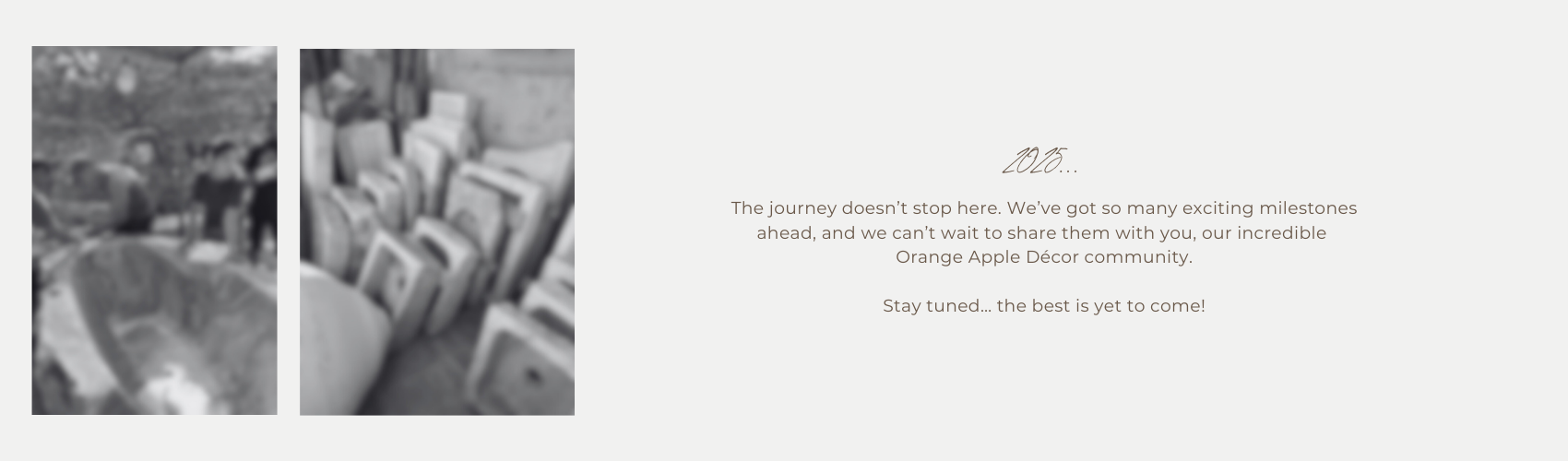 2025...

The journey doesn't stop here. We've got so many exciting milestones ahead, and we can't wait to share them with you, our incredible Orange Apple Décor community.

Stay tuned... the best is yet to come!